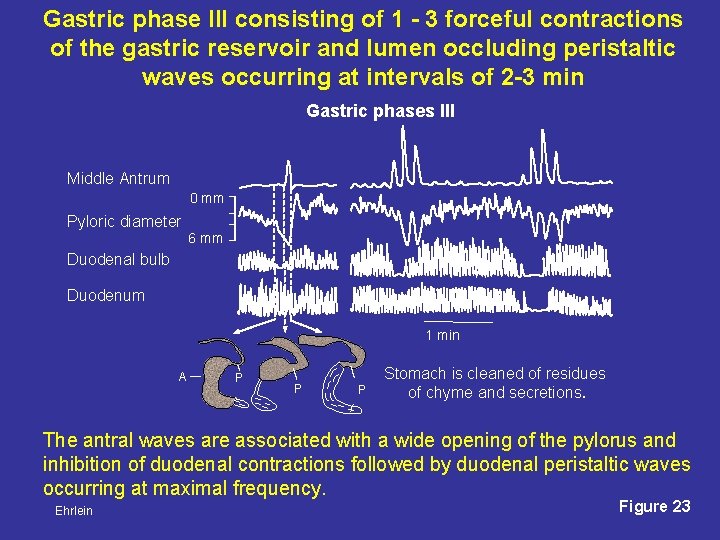 Gastric phase III consisting of 1 - 3 forceful contractions of the gastric reservoir and lumen occluding peristaltic waves occurring at intervals of 2-3 min

Gastric phases III

Middle Antrum

0 mm

Pyloric diameter

6 mm

Duodenal bulb

Duodenum

1 min

A

P

P

P

Stomach is cleaned of residues of chyme and secretions.

The antral waves are associated with a wide opening of the pylorus and inhibition of duodenal contractions followed by duodenal peristaltic waves occurring at maximal frequency.

Ehrlein

Figure 23